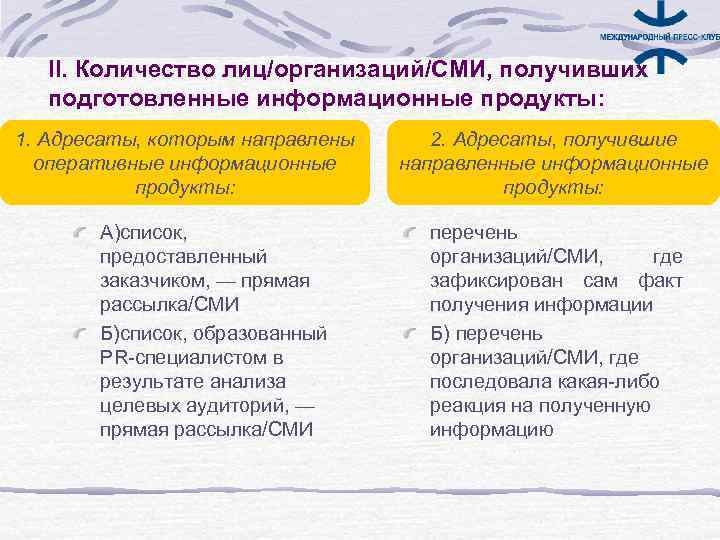 МЕЖДУНАРОДНЫЙ ПРЕСС-КЛУБ

II. Количество лиц/организаций/СМИ, получивших подготовленные информационные продукты:

1. Адресаты, которым направлены оперативные информационные продукты:

А)список, предоставленный заказчиком, — прямая рассылка/СМИ

Б)список, образованный PR-специалистом в результате анализа целевых аудиторий, — прямая рассылка/СМИ

2. Адресаты, получившие направленные информационные продукты:

перечень организаций/СМИ, где зафиксирован сам факт получения информации

Б) перечень организаций/СМИ, где последовала какая-либо реакция на полученную информацию